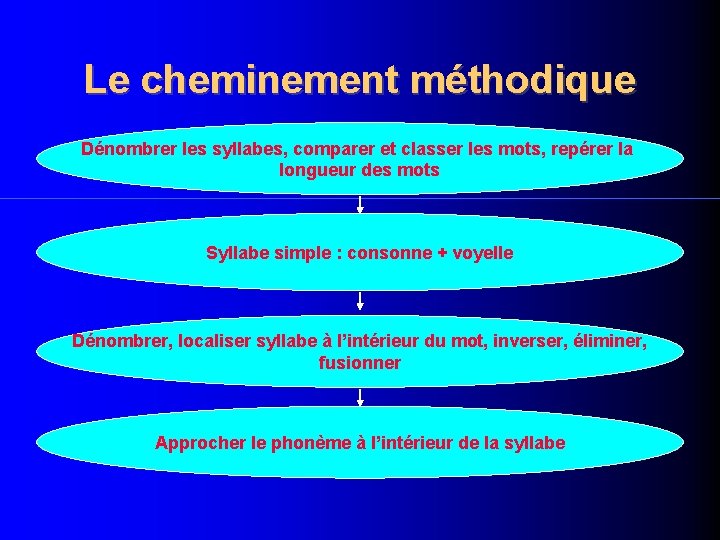 Le cheminement méthodique

Dénombrer les syllabes, comparer et classer les mots, repérer la longueur des mots

Syllabe simple : consonne + voyelle

Dénombrer, localiser syllabe à l’intérieur du mot, inverser, éliminer, fusionner

Approcher le phonème à l’intérieur de la syllabe